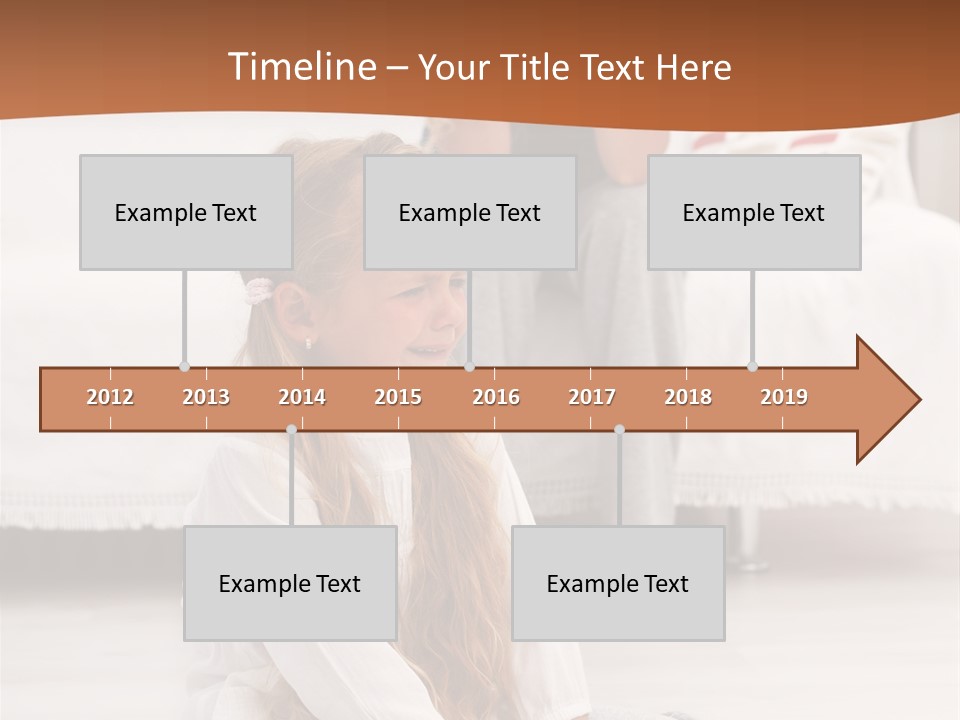 Timeline – Your Title Text Here

Example Text

Example Text

Example Text

2012 2013 2014 2015 2016 2017 2018 2019

Example Text

Example Text